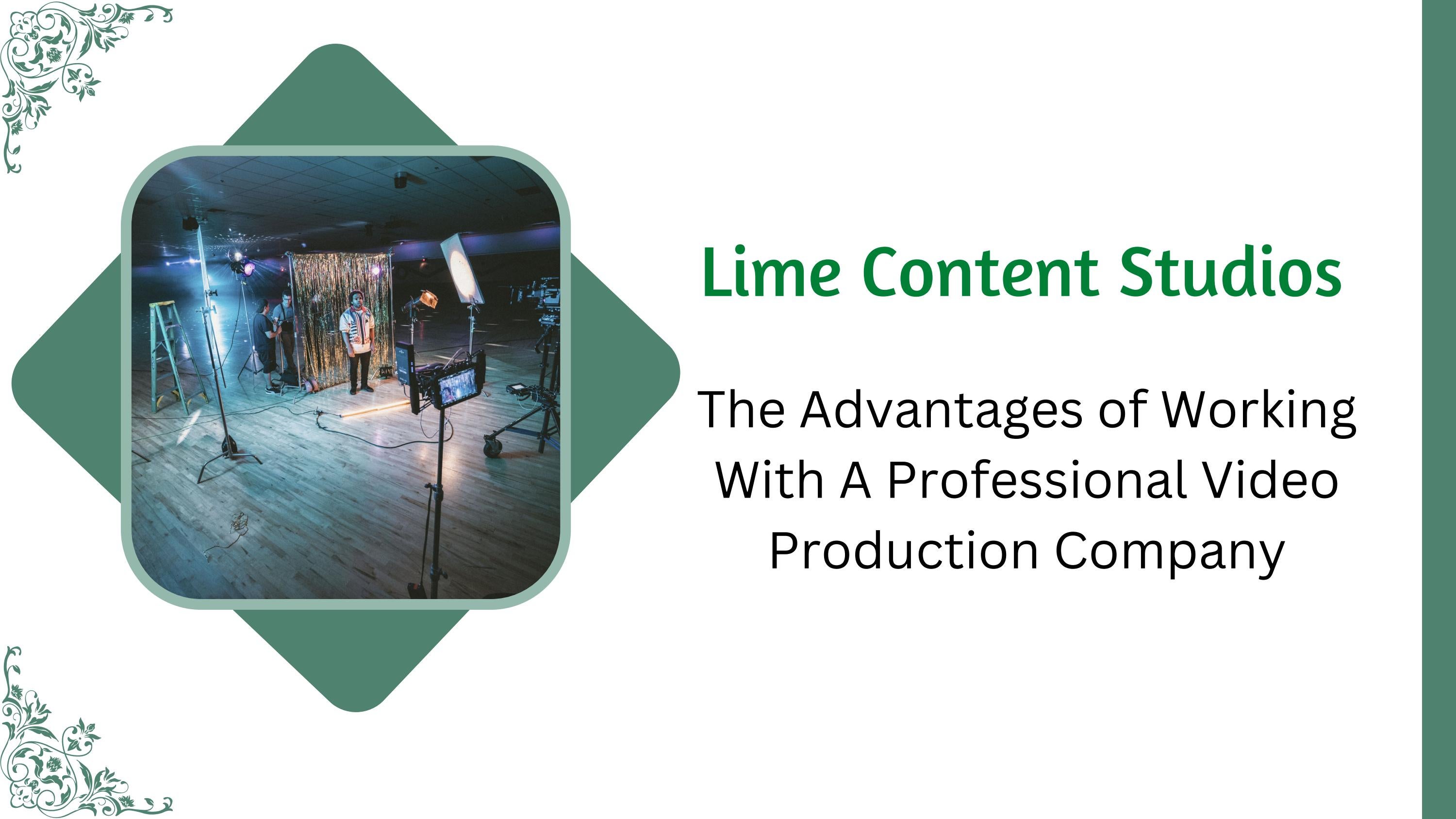 Lime Content Studios

The Advantages of Working With A Professional Video Production Company